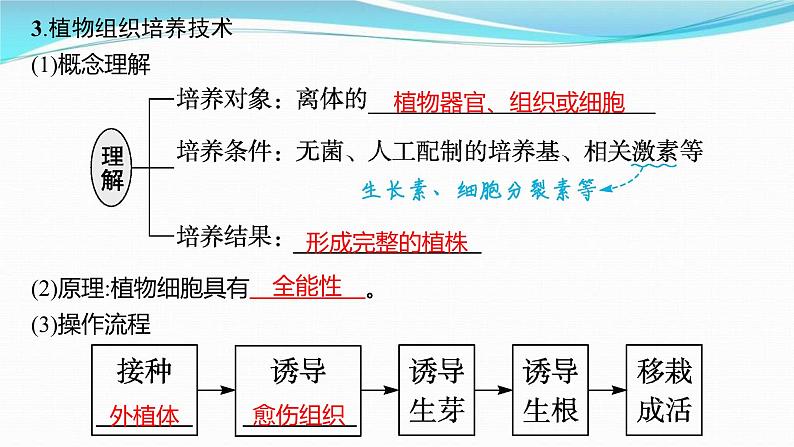 3.植物组织培养技术

(1)概念理解

理解

培养对象：离体的 植物器官、组织或细胞

培养条件：无菌、人工配制的培养基、相关激素等

生长素、细胞分裂素等

培养结果： 形成完整的植株

(2)原理:植物细胞具有 全能性 。

(3)操作流程

接种 外植体

诱导 愈伤组织

诱导生芽

诱导生根

移栽成活